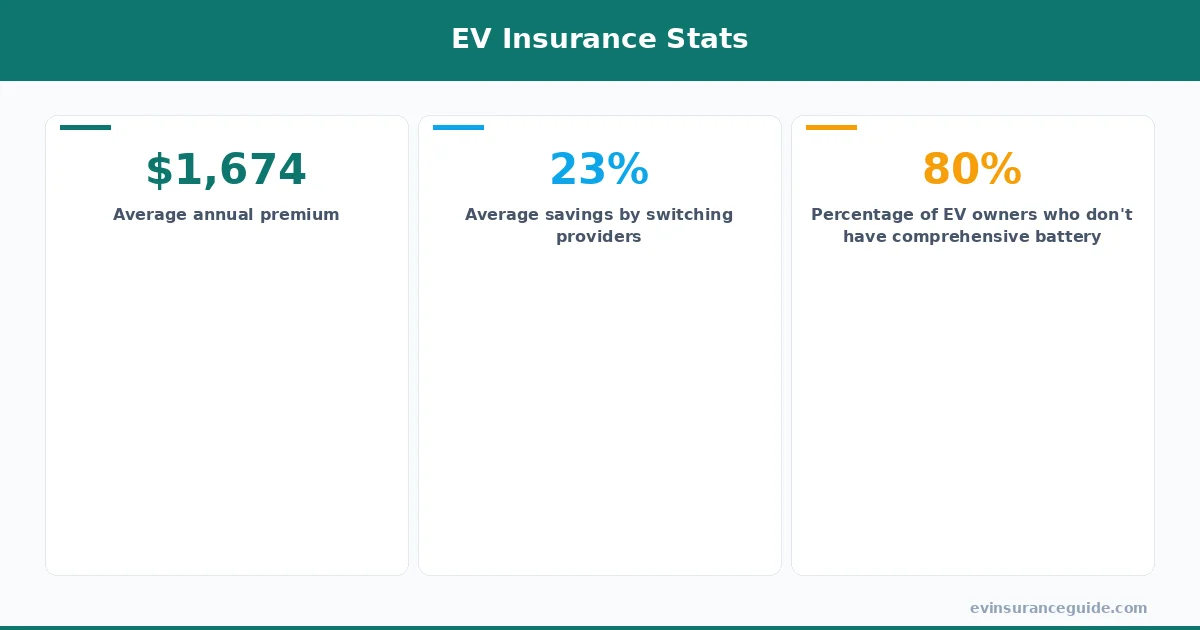 EV Insurance Stats

$1,674
Average annual premium

23%
Average savings by switching providers

80%
Percentage of EV owners who don't have comprehensive battery

evinsuranceguide.com